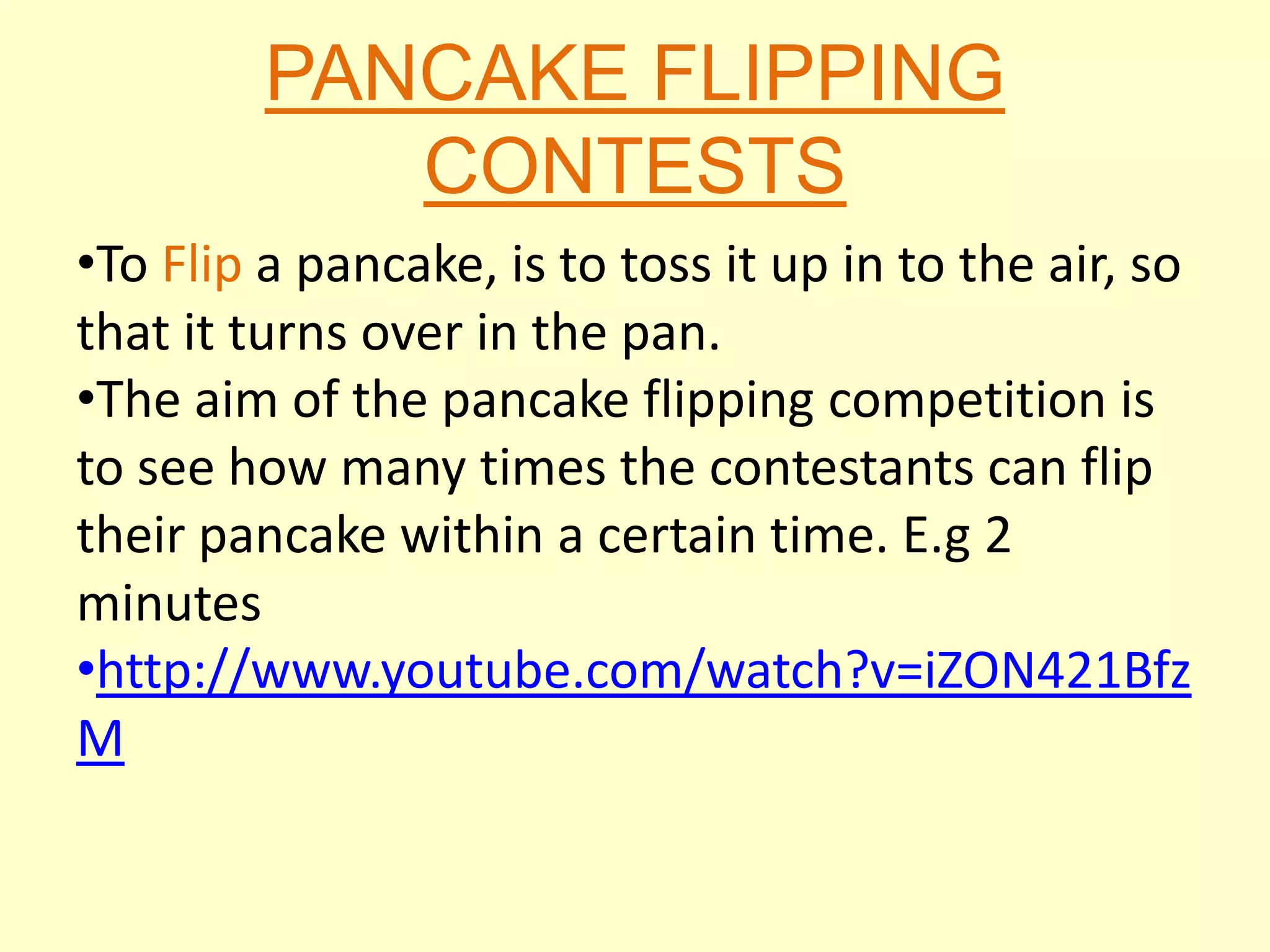 PANCAKE FLIPPING CONTESTS

•To Flip a pancake, is to toss it up in to the air, so that it turns over in the pan.
•The aim of the pancake flipping competition is to see how many times the contestants can flip their pancake within a certain time. E.g 2 minutes
•http://www.youtube.com/watch?v=iZON421BfzM